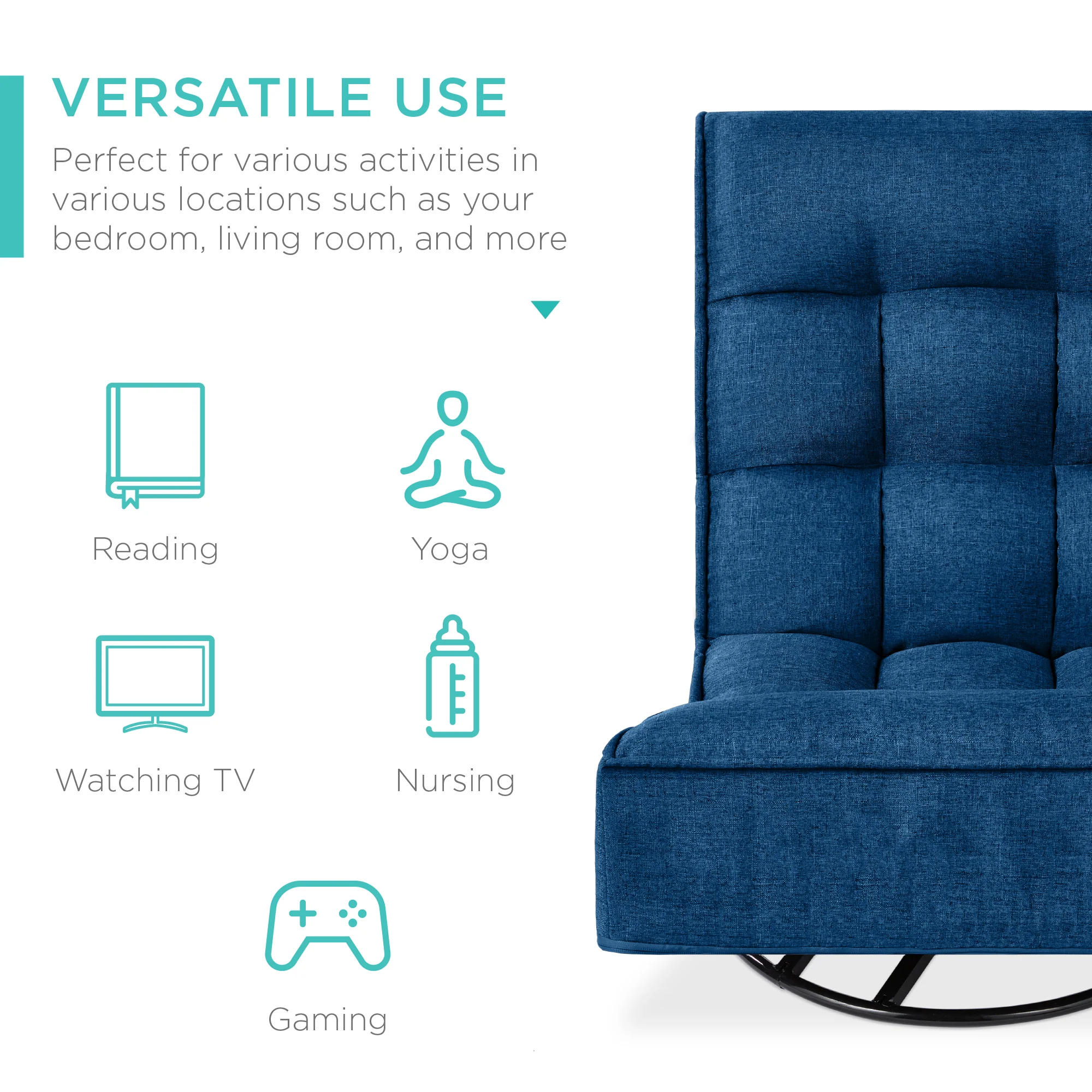 VERSATILE USE

Perfect for various activities in various locations such as your bedroom, living room, and more

Reading

Yoga

Watching TV

Nursing

Gaming